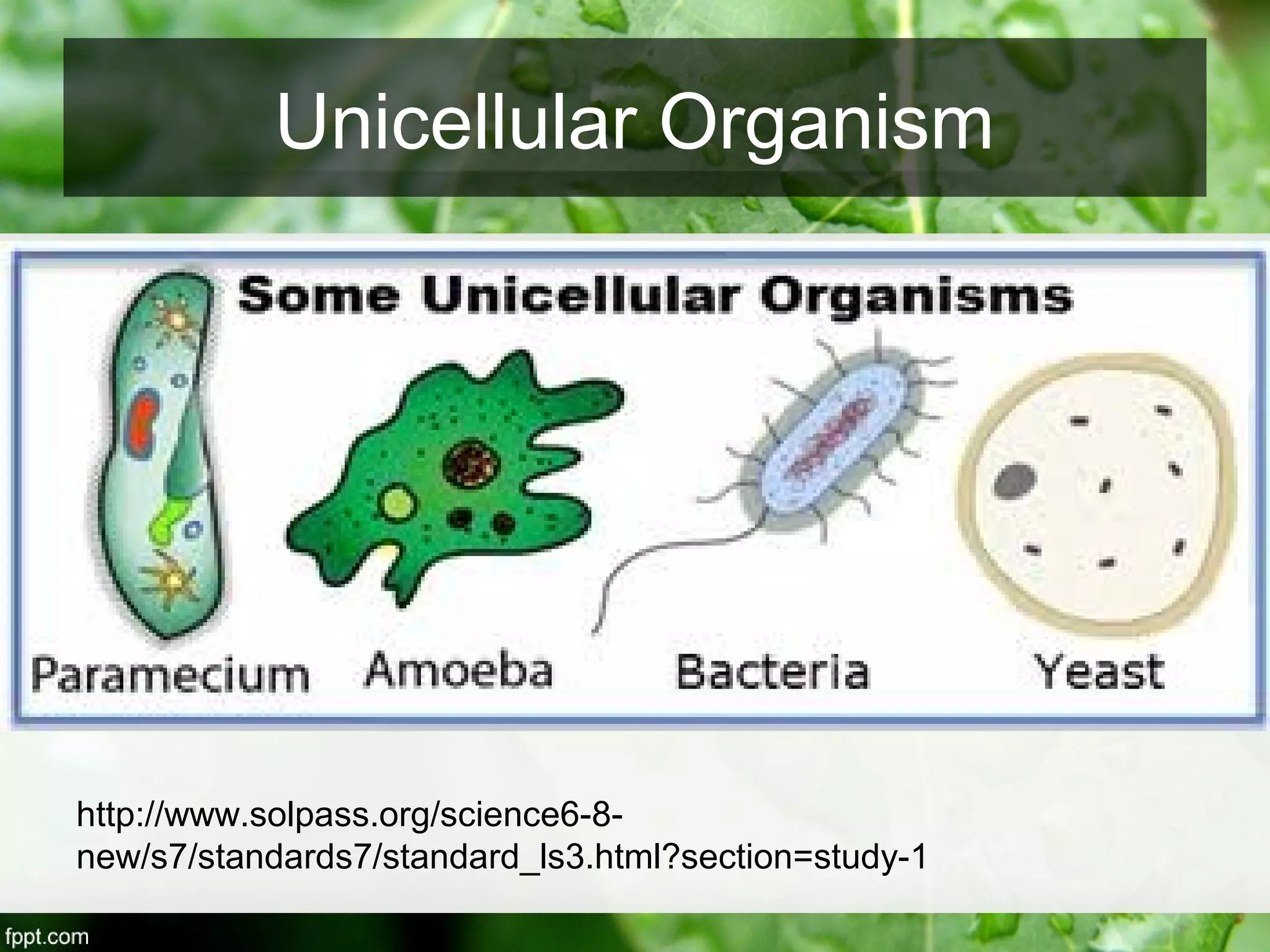 Unicellular Organism

Some Unicellular Organisms

Paramecium Amoeba Bacteria Yeast

http://www.solpass.org/science6-8-new/s7/standards7/standard_ls3.html?section=study-1

fppt.com